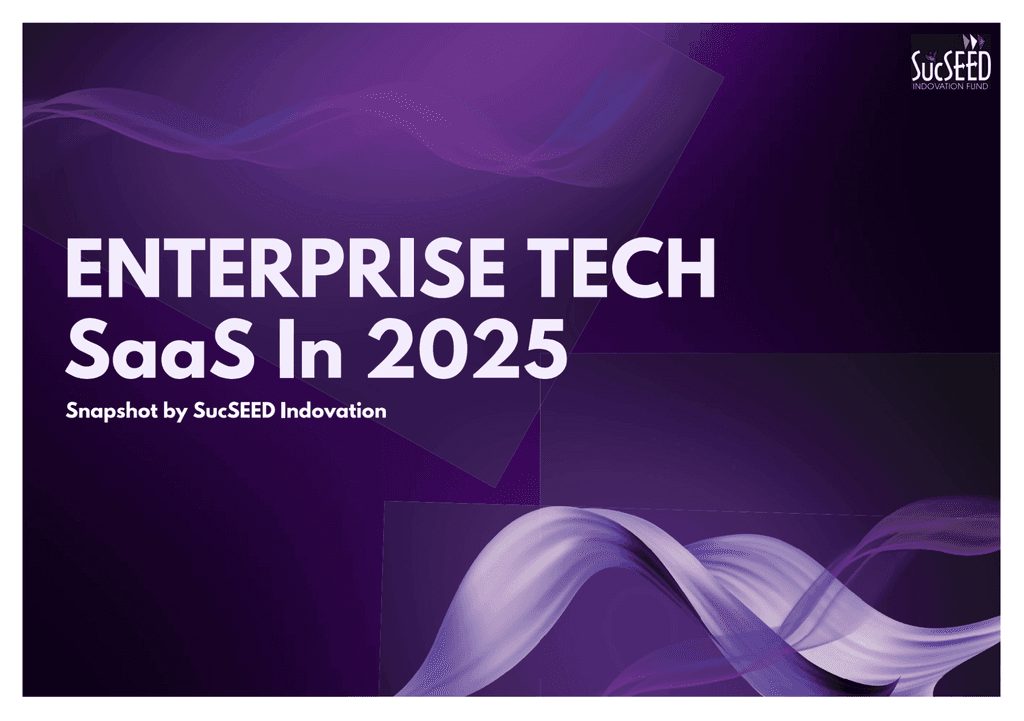 SucSEED
INDOVATION FUND

ENTERPRISE TECH
SaaS In 2025

Snapshot by SucSEED Indovation